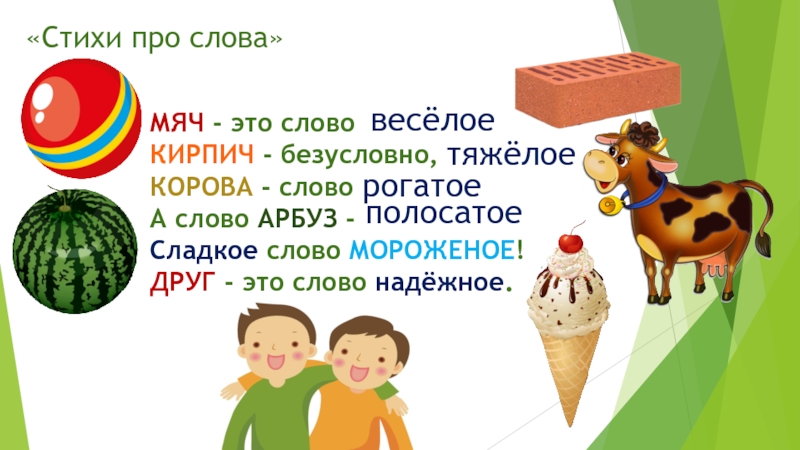 «Стихи про слова»

МЯЧ - это слово весёлое
КИРПИЧ - безусловно, тяжёлое
КОРОВА - слово рогатое
А слово АРБУЗ - полосатое
Сладкое слово МОРОЖЕНОЕ!
ДРУГ - это слово надёжное.